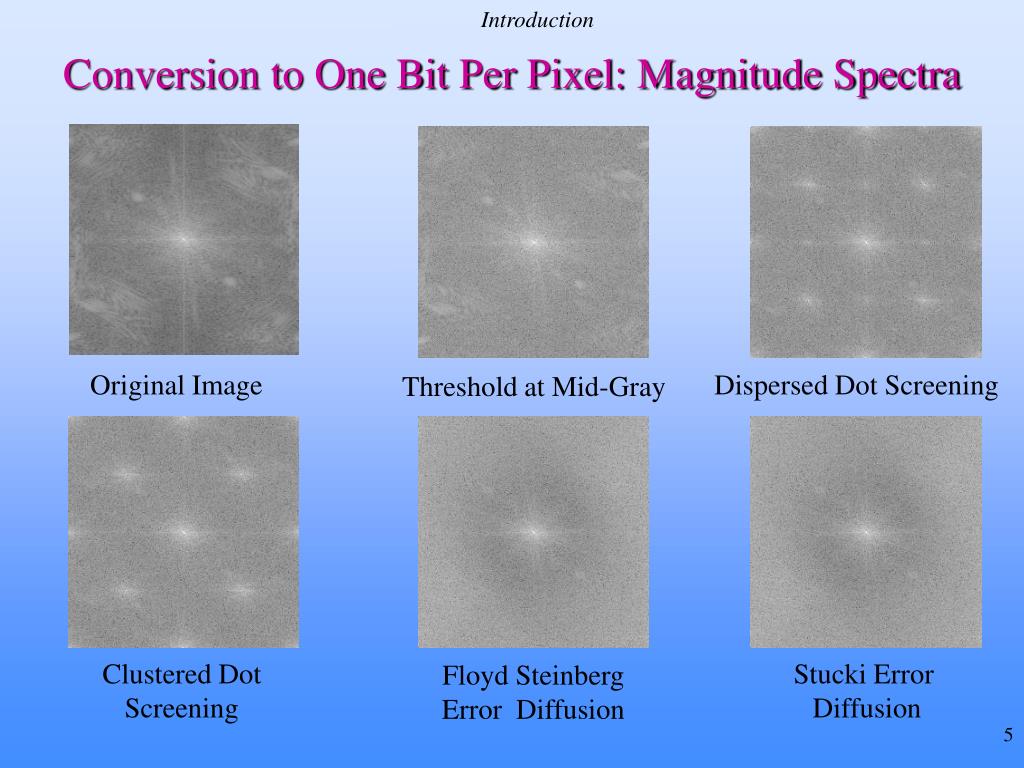 Introduction

Conversion to One Bit Per Pixel: Magnitude Spectra

Original Image

Threshold at Mid-Gray

Dispersed Dot Screening

Clustered Dot Screening

Floyd Steinberg Error Diffusion

Stucki Error Diffusion

5